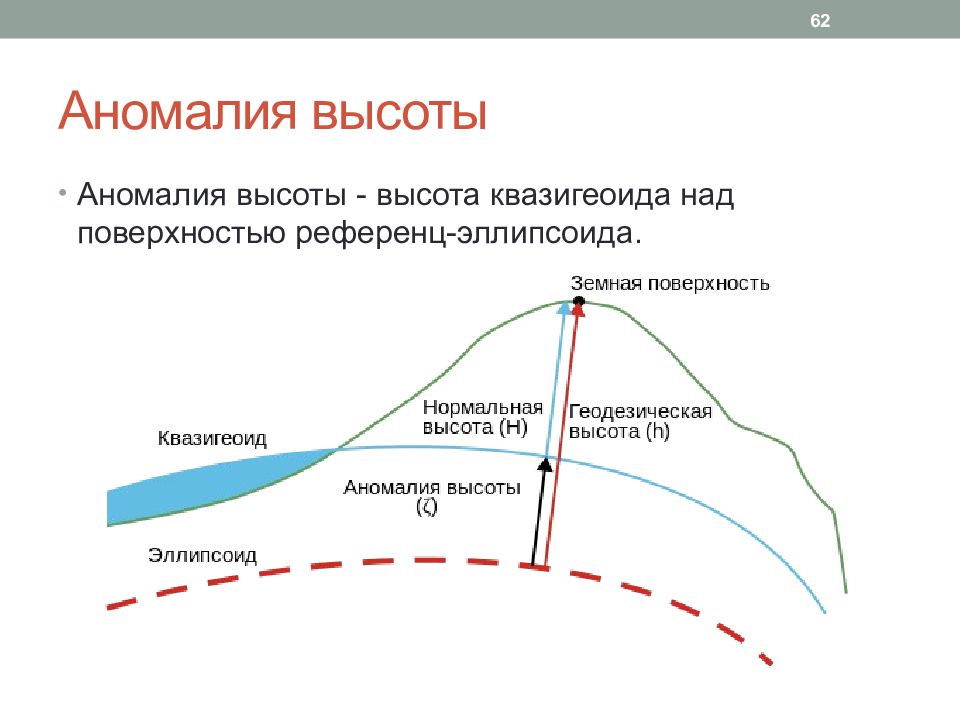 62

Аномалия высоты

• Аномалия высоты - высота квазигеоида над поверхностью референц-эллипсоида.

Земная поверхность

Нормальная высота (H)

Геодезическая высота (h)

Квазигеоид

Аномалия высоты ($\zeta$)

Эллипсоид